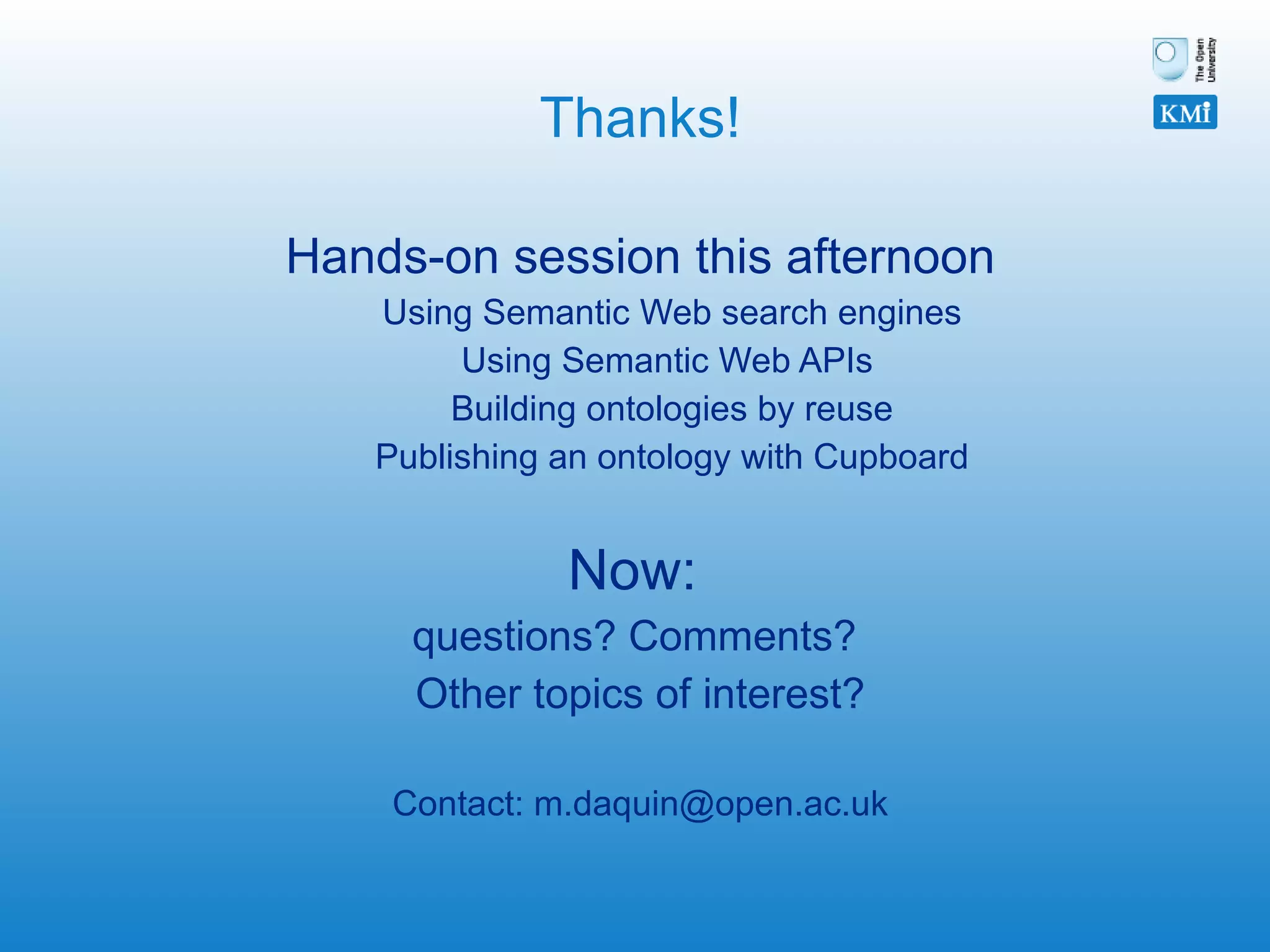 The Open University

KMi

Thanks!

Hands-on session this afternoon

Using Semantic Web search engines

Using Semantic Web APIs

Building ontologies by reuse

Publishing an ontology with Cupboard

Now:

questions? Comments?

Other topics of interest?

Contact: m.daquin@open.ac.uk